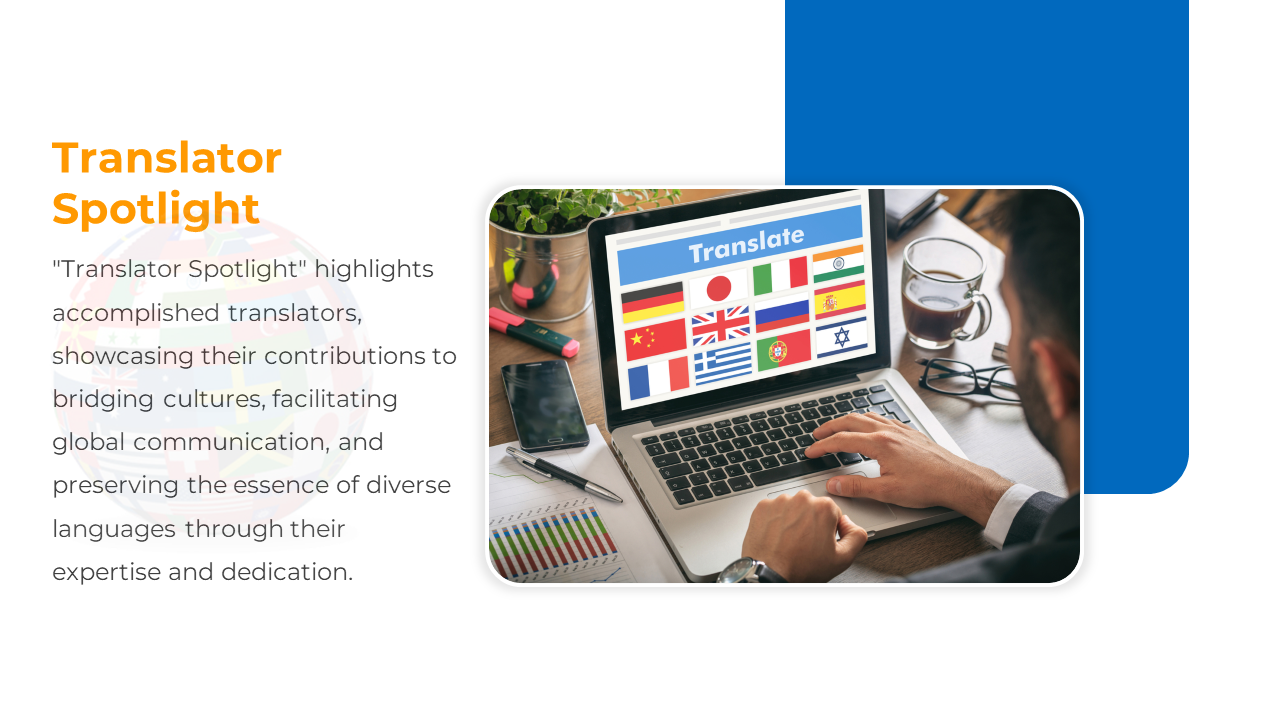 Translator Spotlight

"Translator Spotlight" highlights accomplished translators, showcasing their contributions to bridging cultures, facilitating global communication, and preserving the essence of diverse languages through their expertise and dedication.

Translate